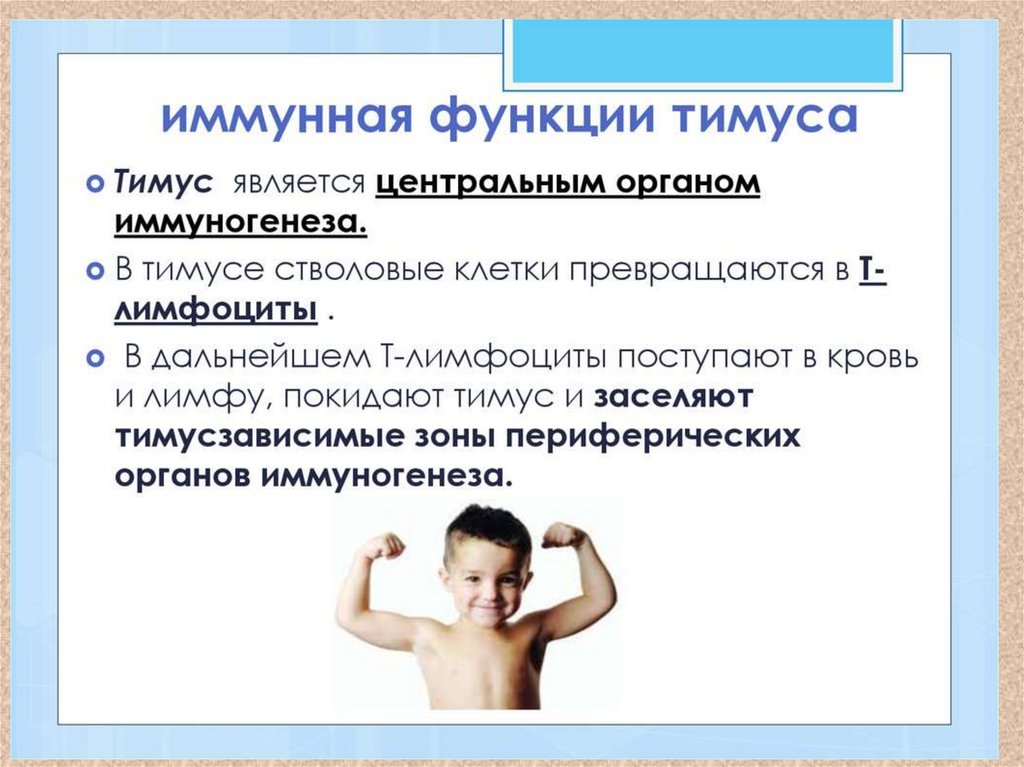 иммунная функции тимуса

Тимус является центральным органом иммуногенеза.

В тимусе стволовые клетки превращаются в Т-лимфоциты .

В дальнейшем Т-лимфоциты поступают в кровь и лимфу, покидают тимус и заселяют тимусзависимые зоны периферических органов иммуногенеза.